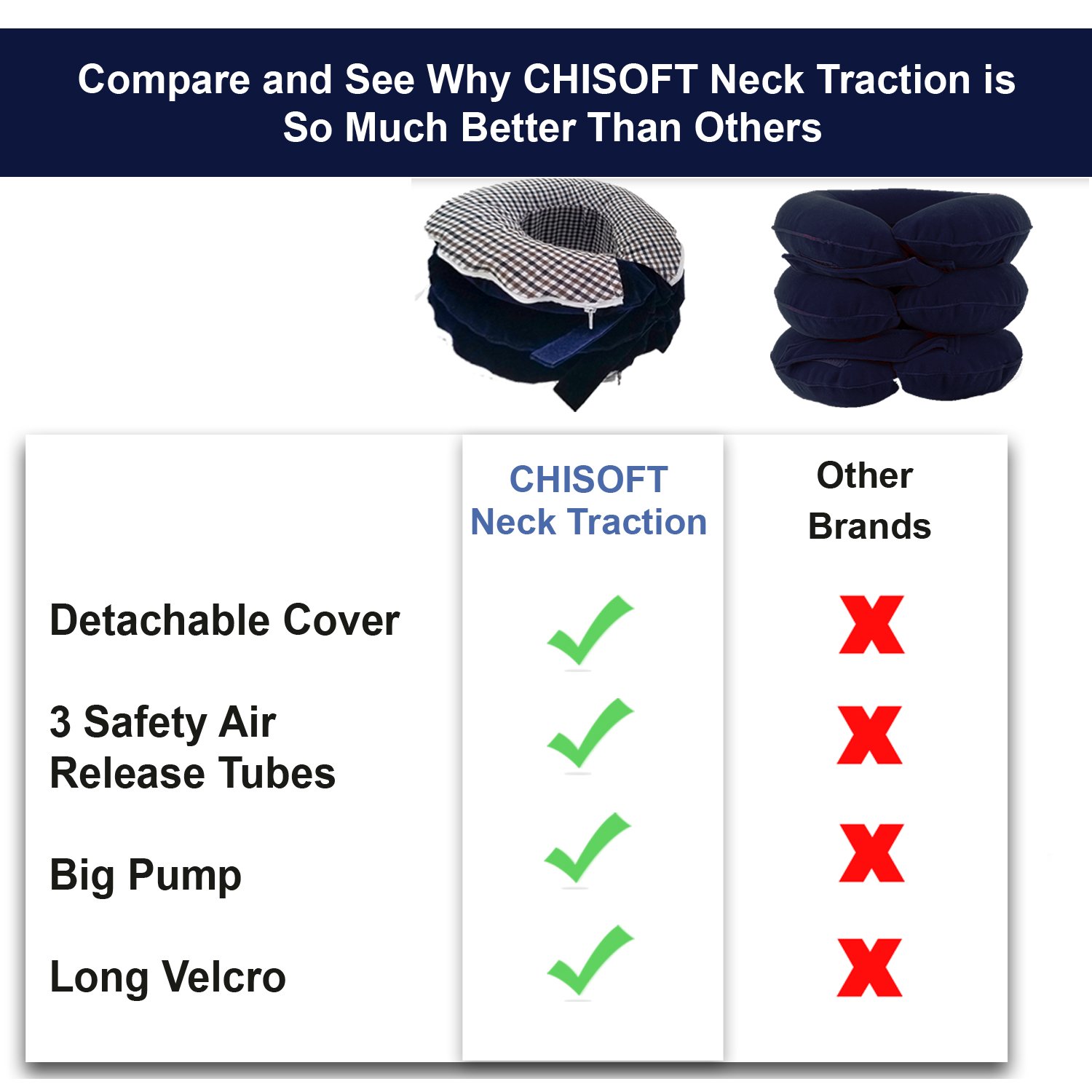 Compare and See Why CHISOFT Neck Traction is So Much Better Than Others

| | CHISOFT Neck Traction | Other Brands |
|---|---|---|
| Detachable Cover | ✓ | X |
| 3 Safety Air Release Tubes | ✓ | X |
| Big Pump | ✓ | X |
| Long Velcro | ✓ | X |